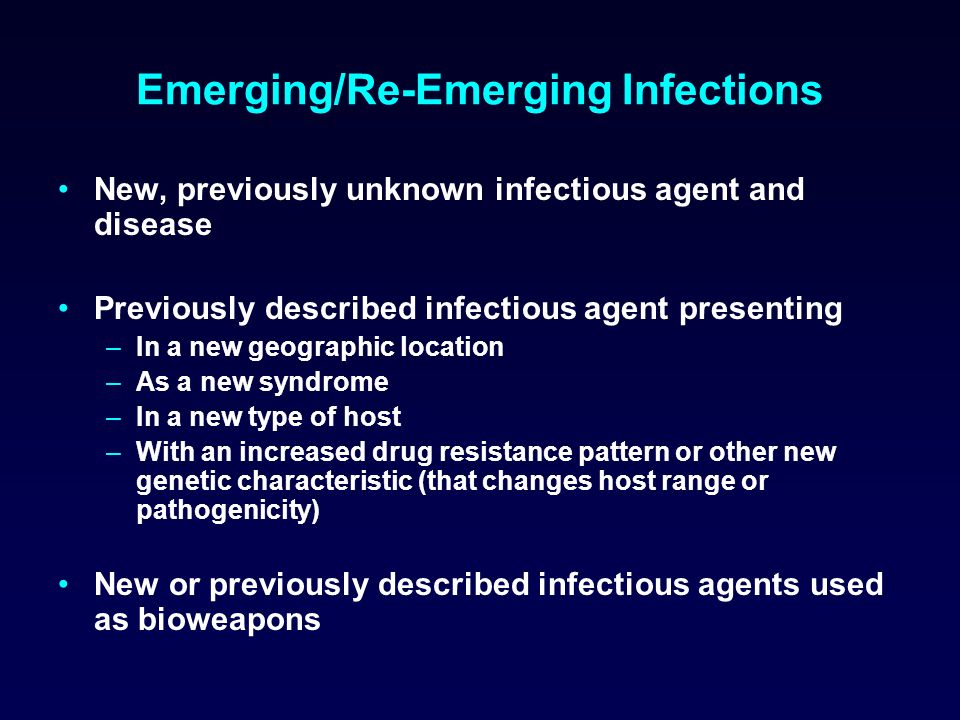 Emerging/Re-Emerging Infections

• New, previously unknown infectious agent and disease

• Previously described infectious agent presenting
– In a new geographic location
– As a new syndrome
– In a new type of host
– With an increased drug resistance pattern or other new genetic characteristic (that changes host range or pathogenicity)

• New or previously described infectious agents used as bioweapons